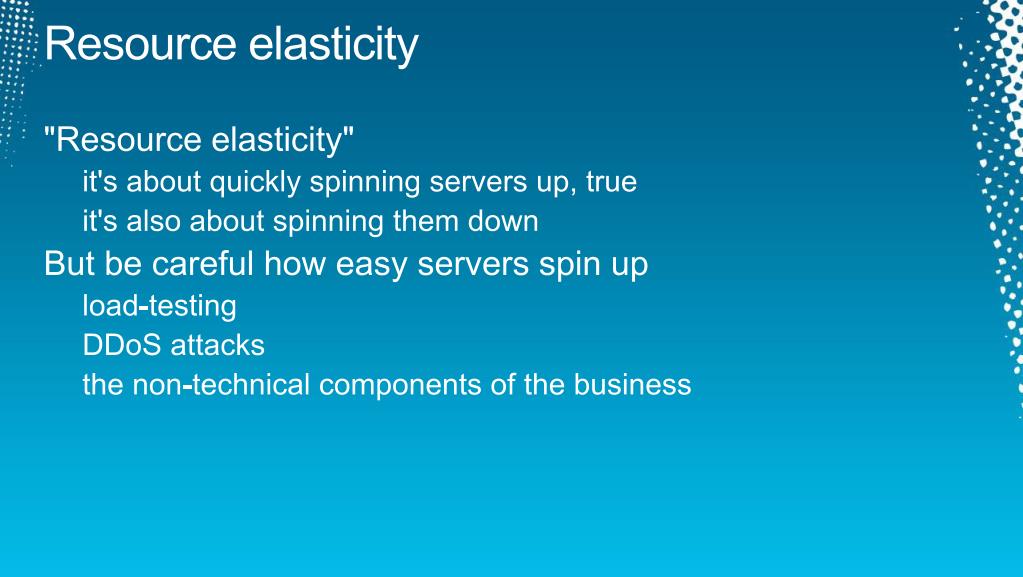 Resource elasticity

"Resource elasticity"

it's about quickly spinning servers up, true

it's also about spinning them down

But be careful how easy servers spin up

load-testing

DDoS attacks

the non-technical components of the business